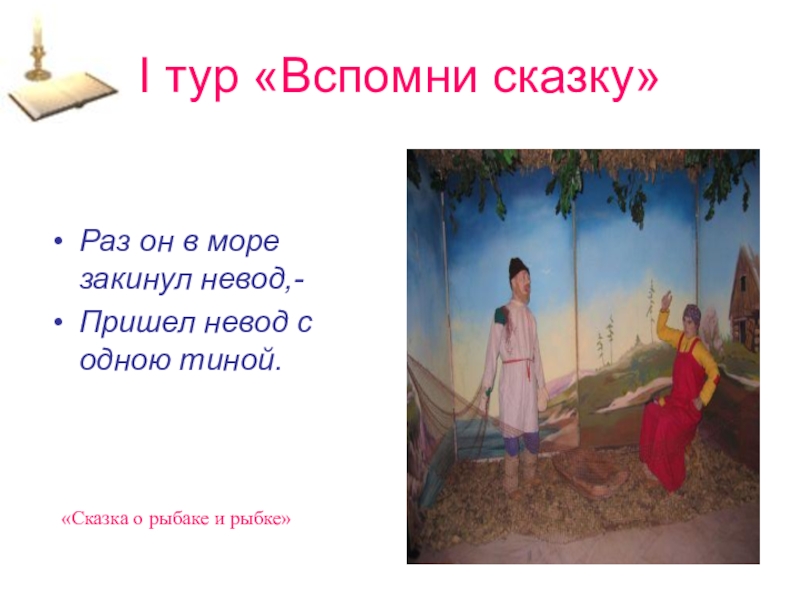 I тур «Вспомни сказку»

• Раз он в море закинул невод,-
• Пришел невод с одною тиной.

«Сказка о рыбаке и рыбке»